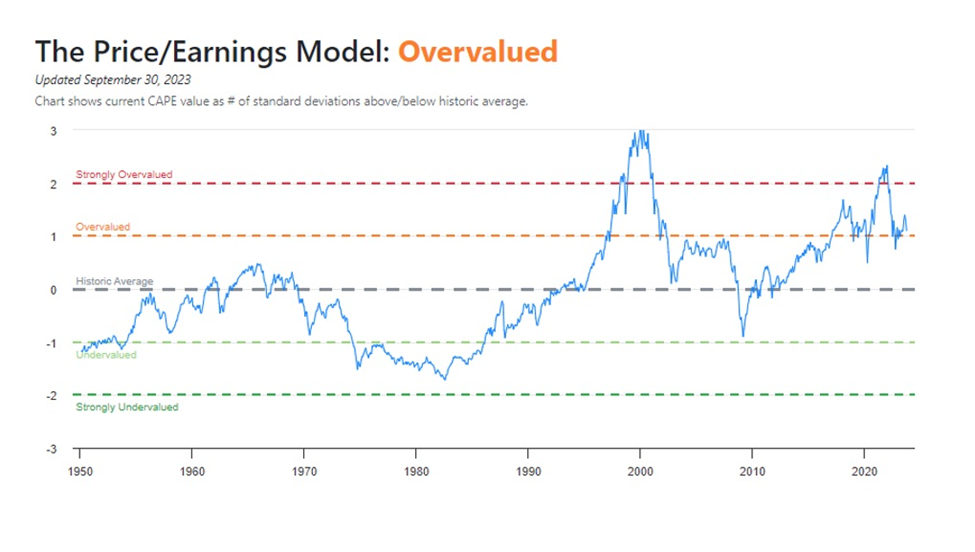 The Price/Earnings Model: Overvalued

Updated September 30, 2023

Chart shows current CAPE value as # of standard deviations above/below historic average.

3
2
1
0
-1
-2
-3

Strongly Overvalued
Overvalued
Historic Average
Undervalued
Strongly Undervalued

1950 1960 1970 1980 1990 2000 2010 2020